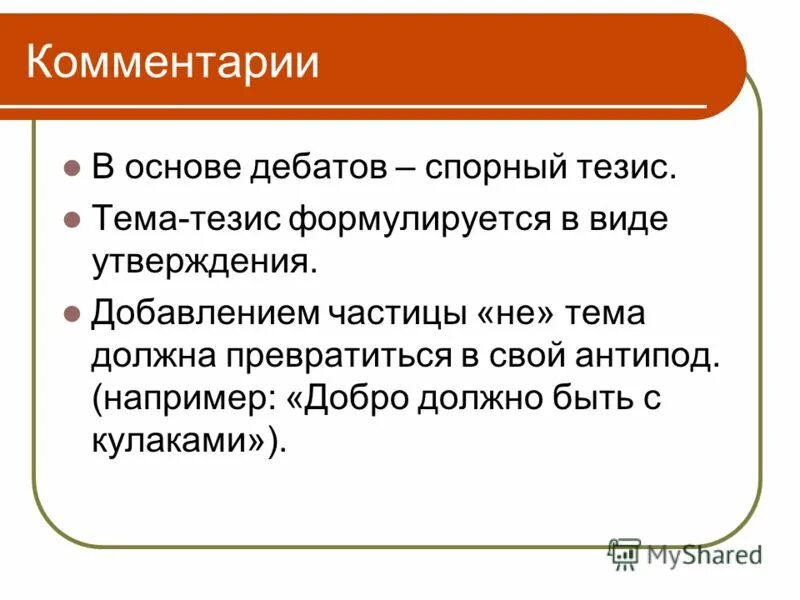 Комментарии

- В основе дебатов – спорный тезис.
- Тема-тезис формулируется в виде утверждения.
- Добавлением частицы «не» тема должна превратиться в свой антипод. (например: «Добро должно быть с кулаками»).

MyShared